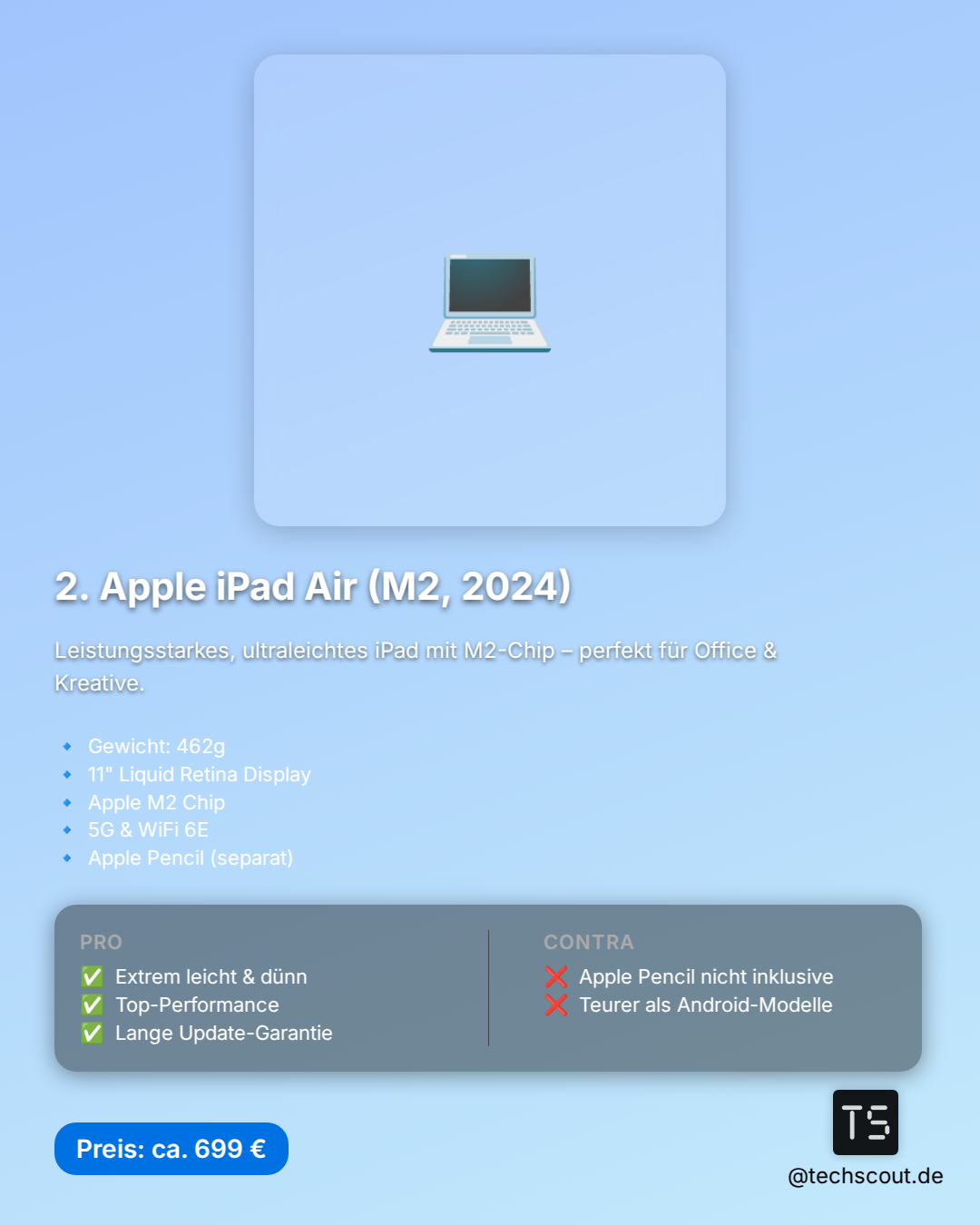 2. Apple iPad Air (M2, 2024)

Leistungsstarkes, ultraleichtes iPad mit M2-Chip – perfekt für Office & Kreative.

🔹 Gewicht: 462g
🔹 11" Liquid Retina Display
🔹 Apple M2 Chip
🔹 5G & WiFi 6E
🔹 Apple Pencil (separat)

PRO
✅ Extrem leicht & dünn
✅ Top-Performance
✅ Lange Update-Garantie

CONTRA
❌ Apple Pencil nicht inklusive
❌ Teurer als Android-Modelle

Preis: ca. 699 €

TS
@techscout.de